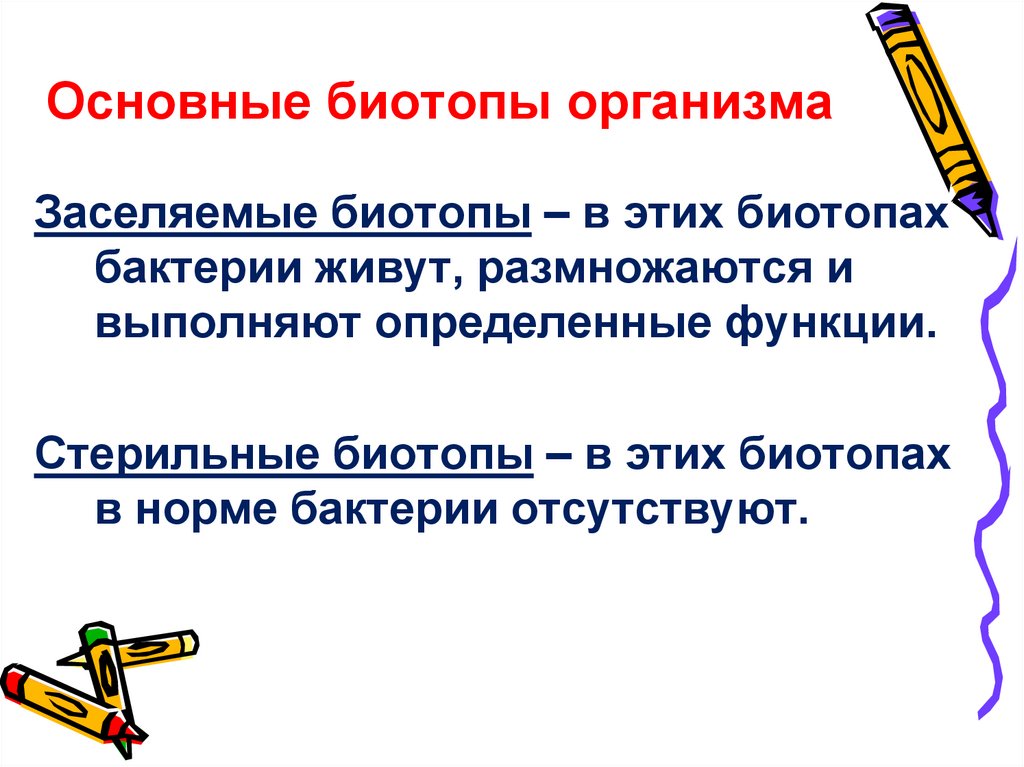 Основные биотопы организма

Заселяемые биотопы – в этих биотопах бактерии живут, размножаются и выполняют определенные функции.

Стерильные биотопы – в этих биотопах в норме бактерии отсутствуют.